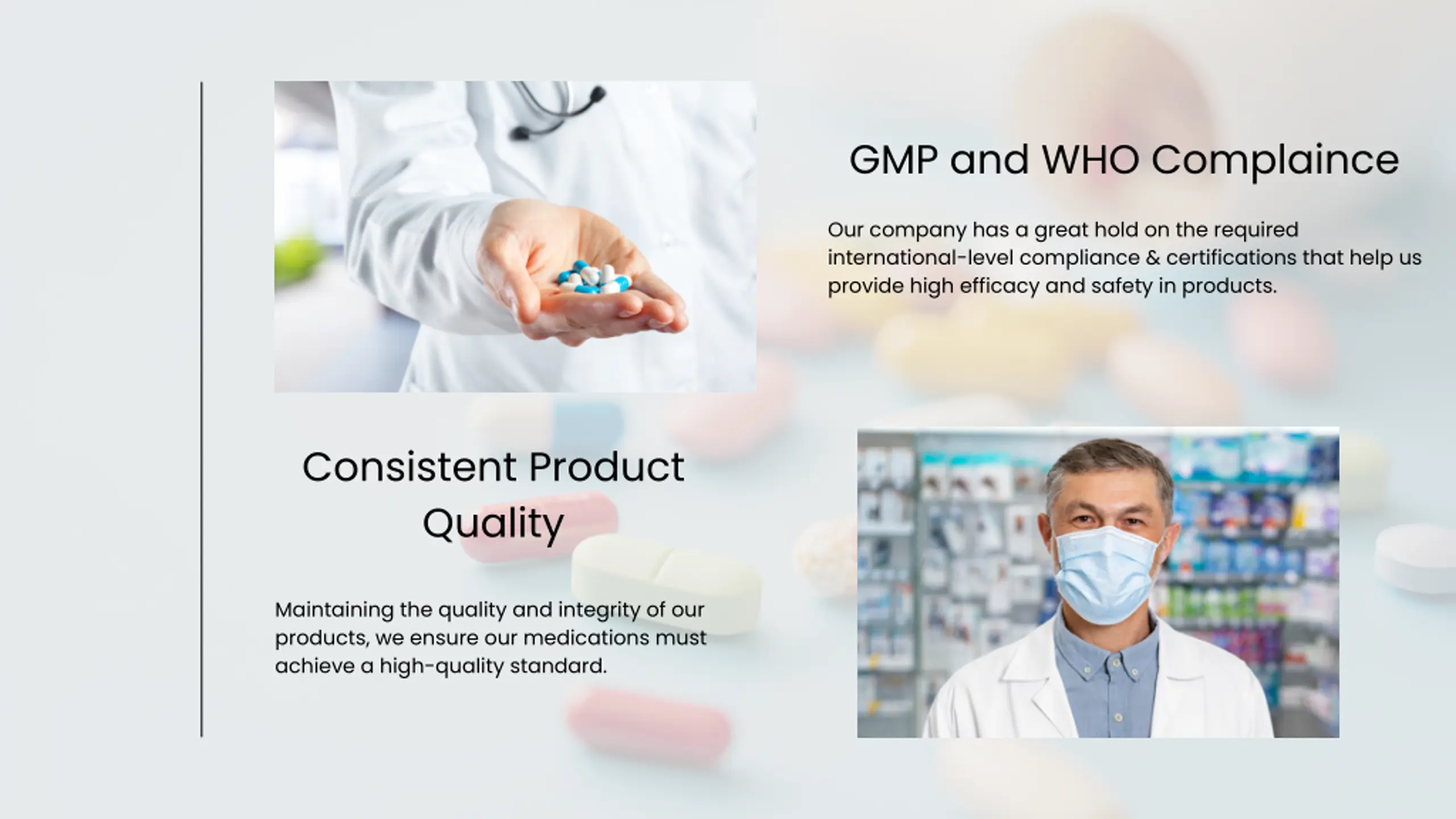 GMP and WHO Complaince

Our company has a great hold on the required international-level compliance & certifications that help us provide high efficacy and safety in products.

Consistent Product Quality

Maintaining the quality and integrity of our products, we ensure our medications must achieve a high-quality standard.